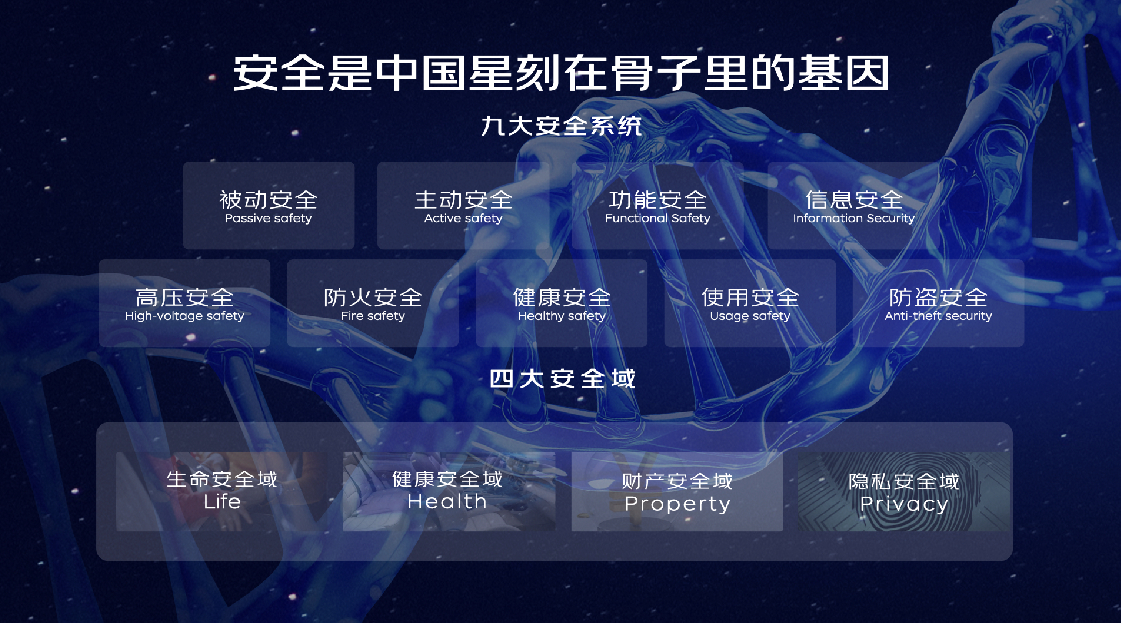 安全是中国星刻在骨子里的基因

九大安全系统

被动安全
Passive safety

主动安全
Active safety

功能安全
Functional Safety

信息安全
Information Security

高压安全
High-voltage safety

防火安全
Fire safety

健康安全
Healthy safety

使用安全
Usage safety

防盗安全
Anti-theft security

四大安全域

生命安全域
Life

健康安全域
Health

财产安全域
Property

隐私安全域
Privacy